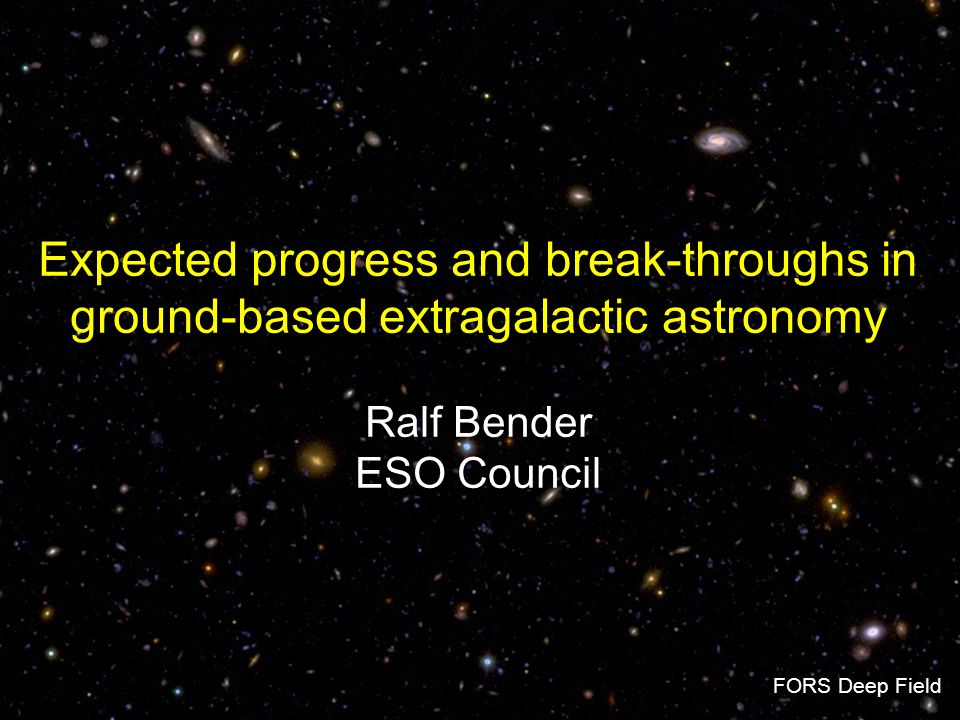 Expected progress and break-throughs in ground-based extragalactic astronomy

Ralf Bender
ESO Council

FORS Deep Field